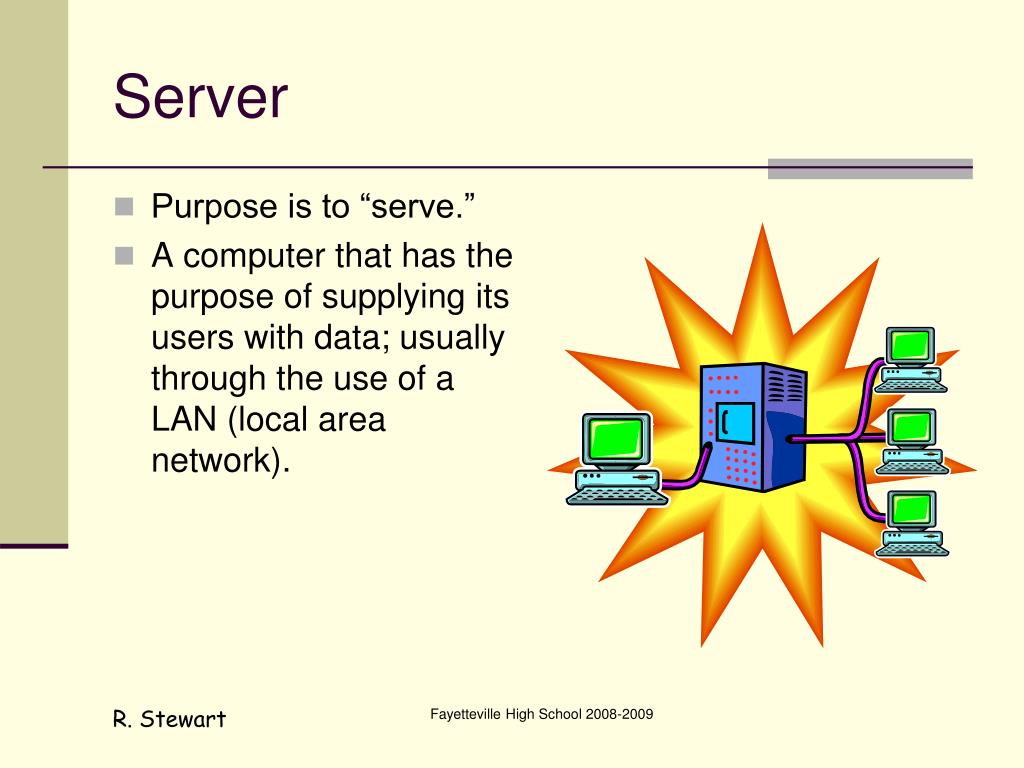 Server

Purpose is to “serve.”

A computer that has the purpose of supplying its users with data; usually through the use of a LAN (local area network).

R. Stewart

Fayetteville High School 2008-2009